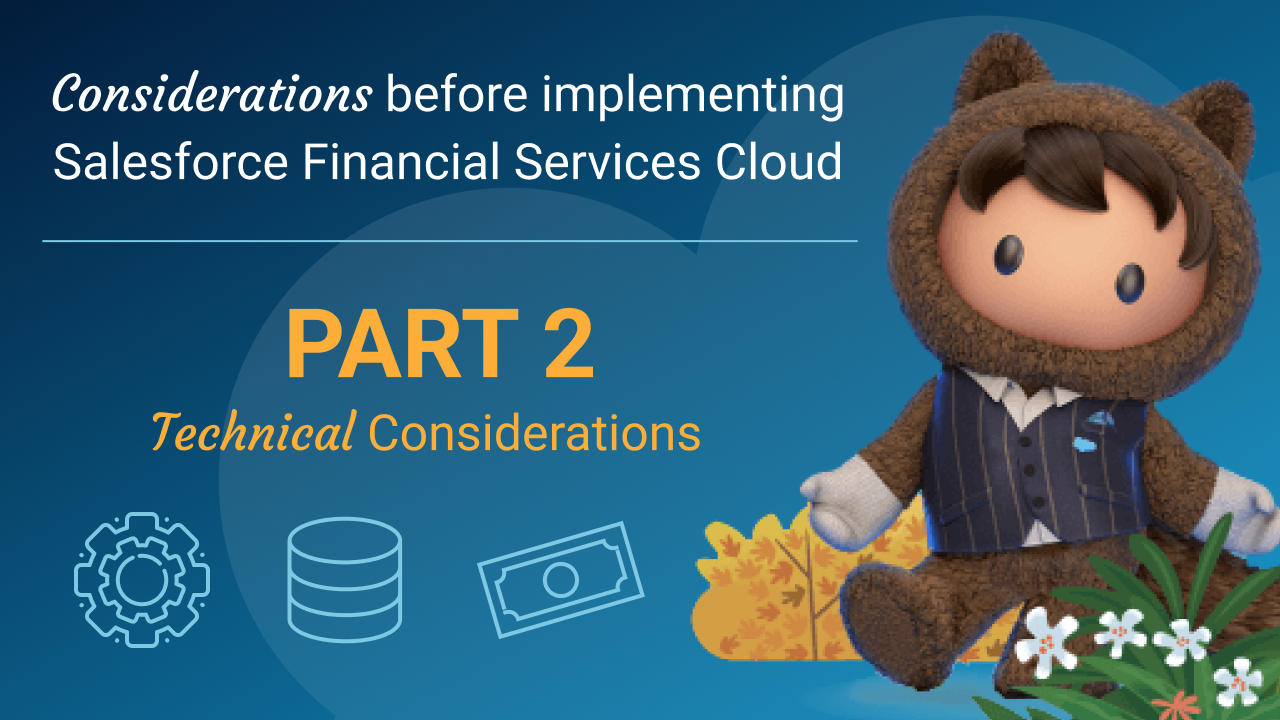 Considerations before implementing Salesforce Financial Services Cloud

PART 2

Technical Considerations